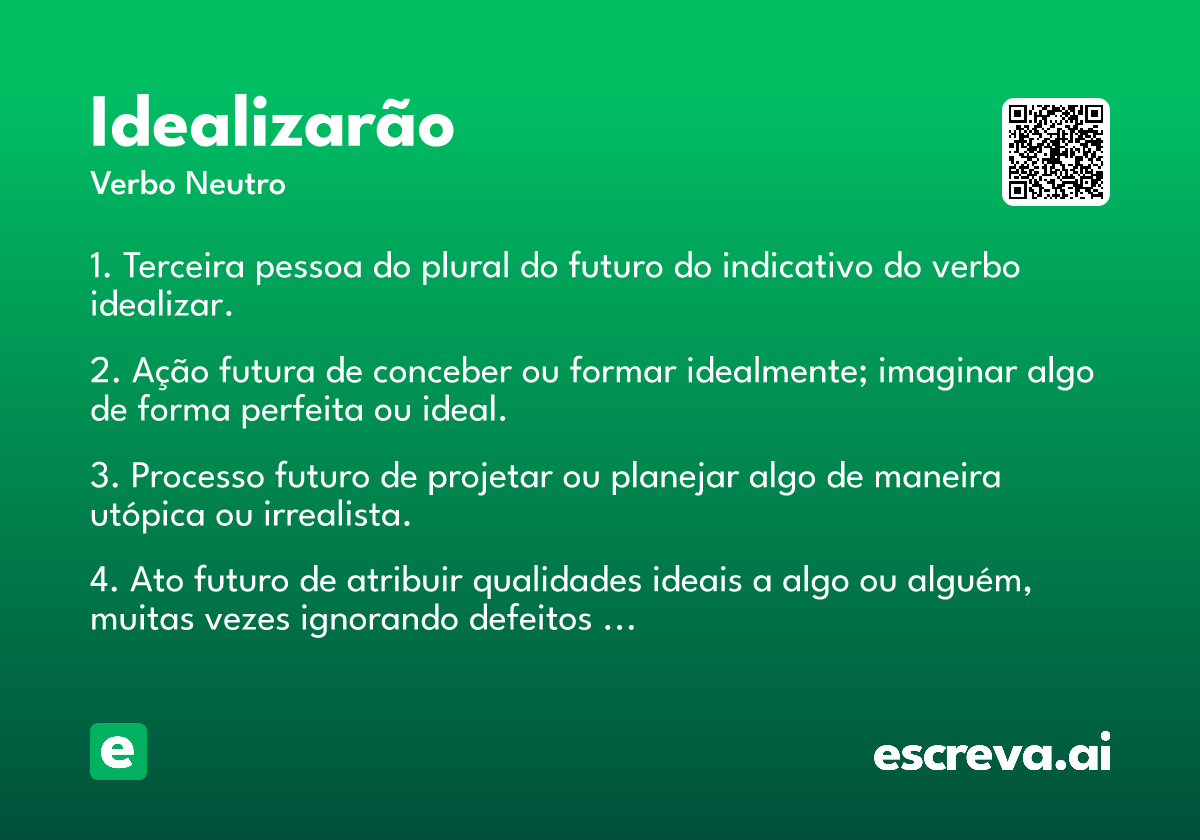 Idealizarão
Verbo Neutro

1. Terceira pessoa do plural do futuro do indicativo do verbo idealizar.

2. Ação futura de conceber ou formar idealmente; imaginar algo de forma perfeita ou ideal.

3. Processo futuro de projetar ou planejar algo de maneira utópica ou irrealista.

4. Ato futuro de atribuir qualidades ideais a algo ou alguém, muitas vezes ignorando defeitos ...

e

escreva.ai